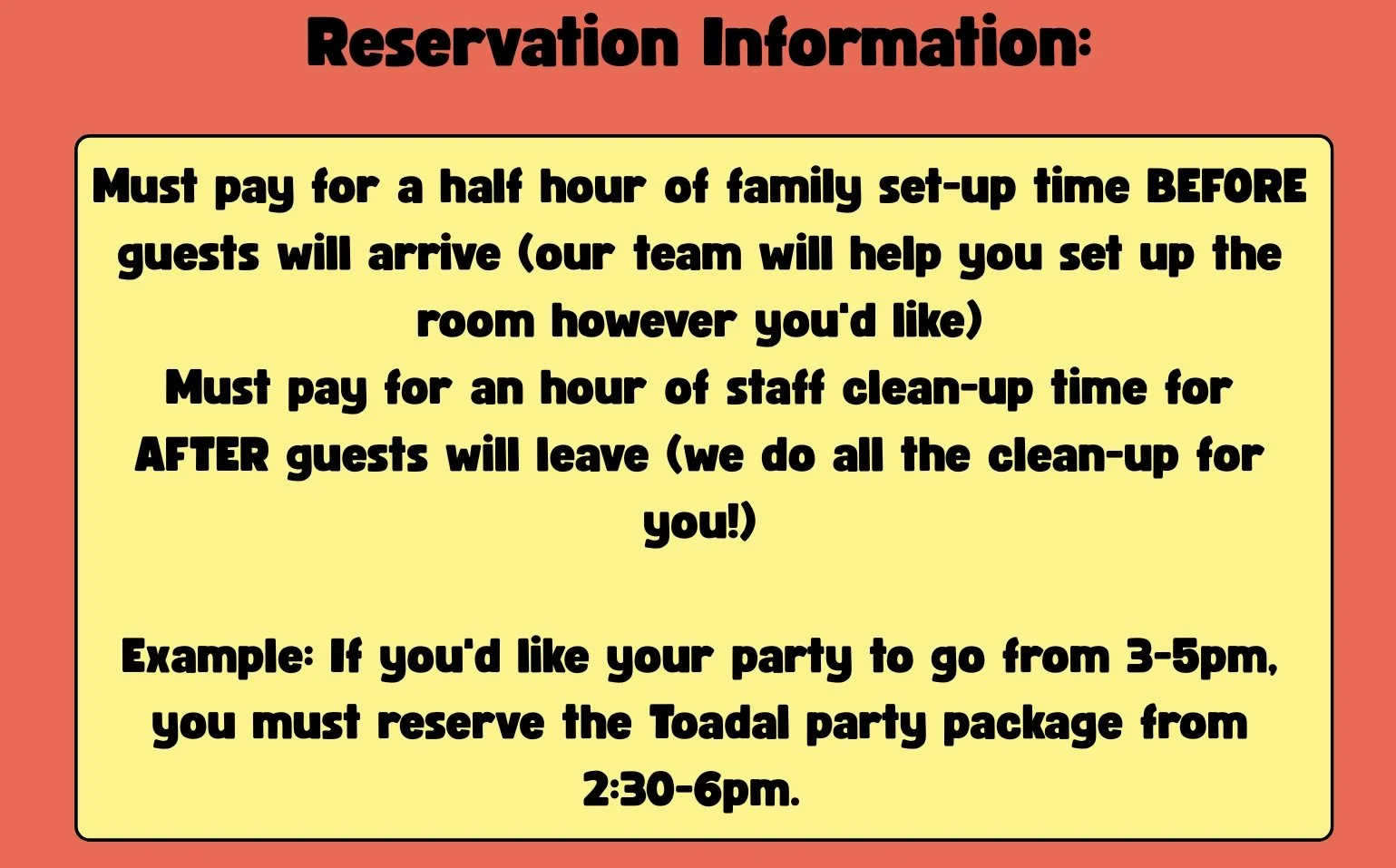 Reservation Information:

Must pay for a half hour of family set-up time BEFORE guests will arrive (our team will help you set up the room however you'd like)
Must pay for an hour of staff clean-up time for AFTER guests will leave (we do all the clean-up for you!)

Example: If you'd like your party to go from 3-5pm, you must reserve the Toadal party package from 2:30-6pm.